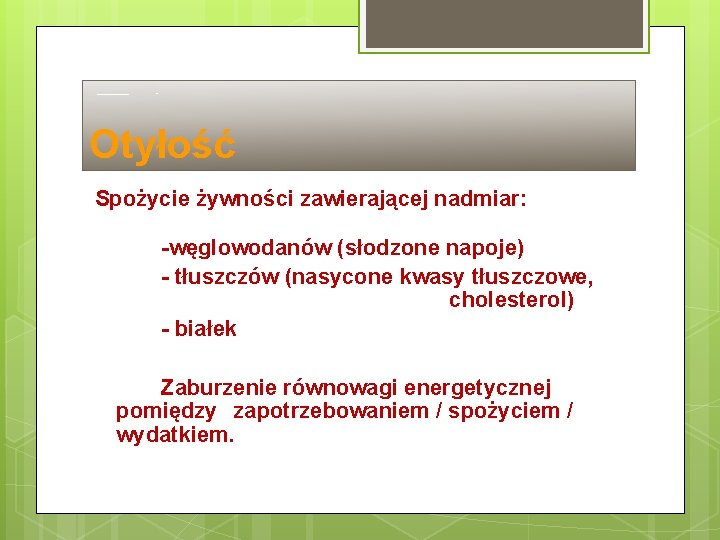 Otyłość

Spożycie żywności zawierającej nadmiar:

-węglowodanów (słodzone napoje)

- tłuszczów (nasycone kwasy tłuszczowe, cholesterol)

- białek

Zaburzenie równowagi energetycznej pomiędzy zapotrzebowaniem / spożyciem / wydatkiem.